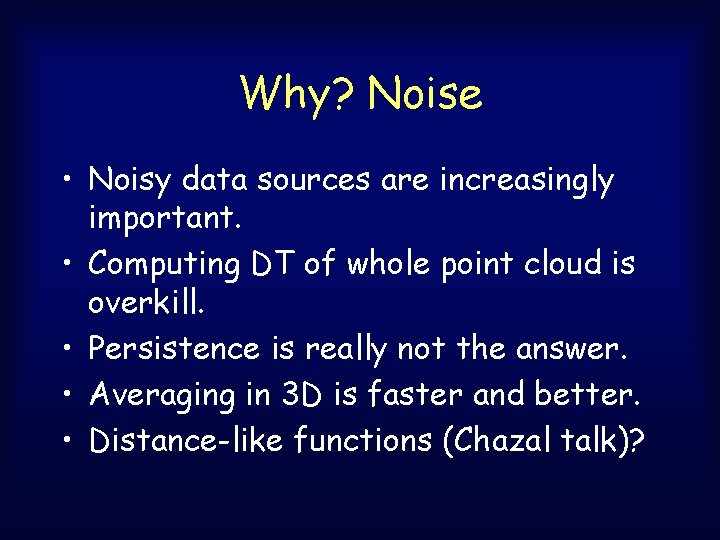 Why? Noise

• Noisy data sources are increasingly important.
• Computing DT of whole point cloud is overkill.
• Persistence is really not the answer.
• Averaging in 3D is faster and better.
• Distance-like functions (Chazal talk)?